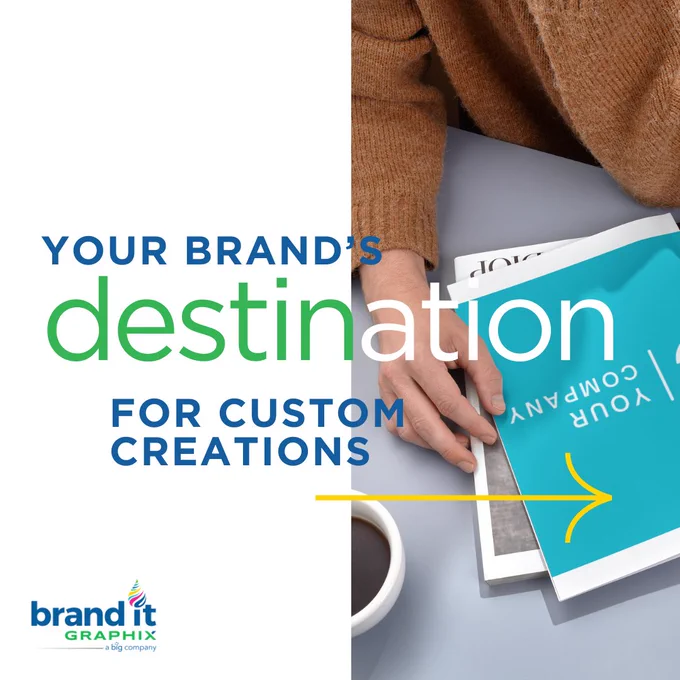 YOUR BRAND'S
destination
FOR CUSTOM CREATIONS

YOUR COMPANY

brand it
GRAPHIX
a big company